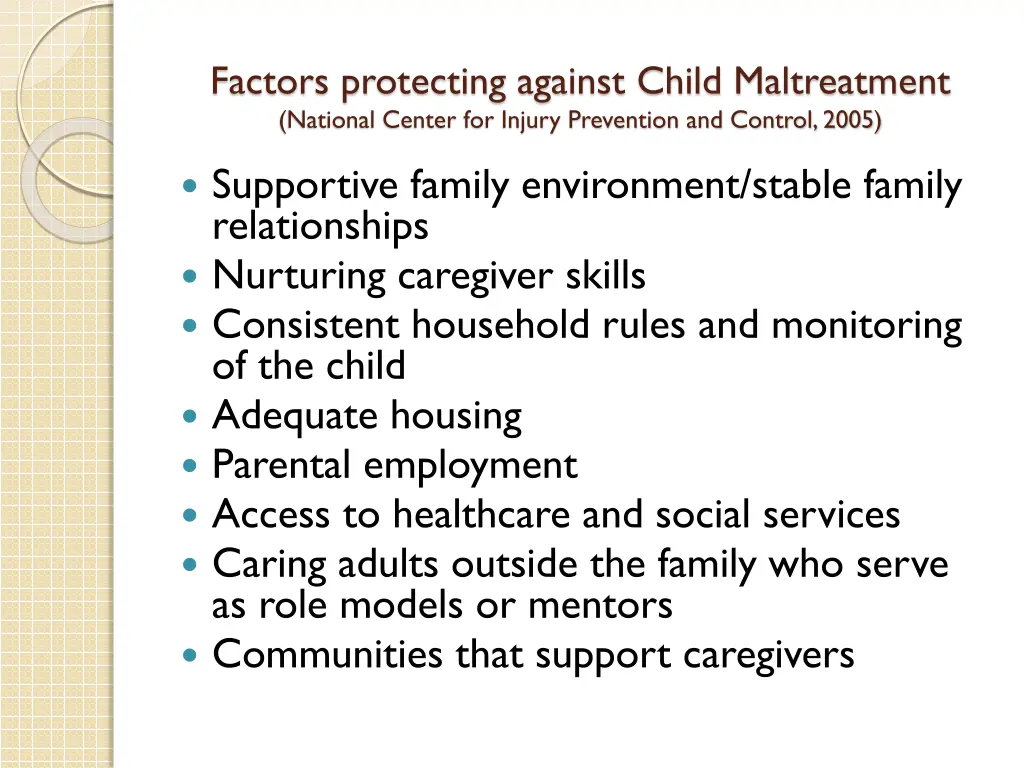 Factors protecting against Child Maltreatment
(National Center for Injury Prevention and Control, 2005)

- Supportive family environment/stable family relationships
- Nurturing caregiver skills
- Consistent household rules and monitoring of the child
- Adequate housing
- Parental employment
- Access to healthcare and social services
- Caring adults outside the family who serve as role models or mentors
- Communities that support caregivers